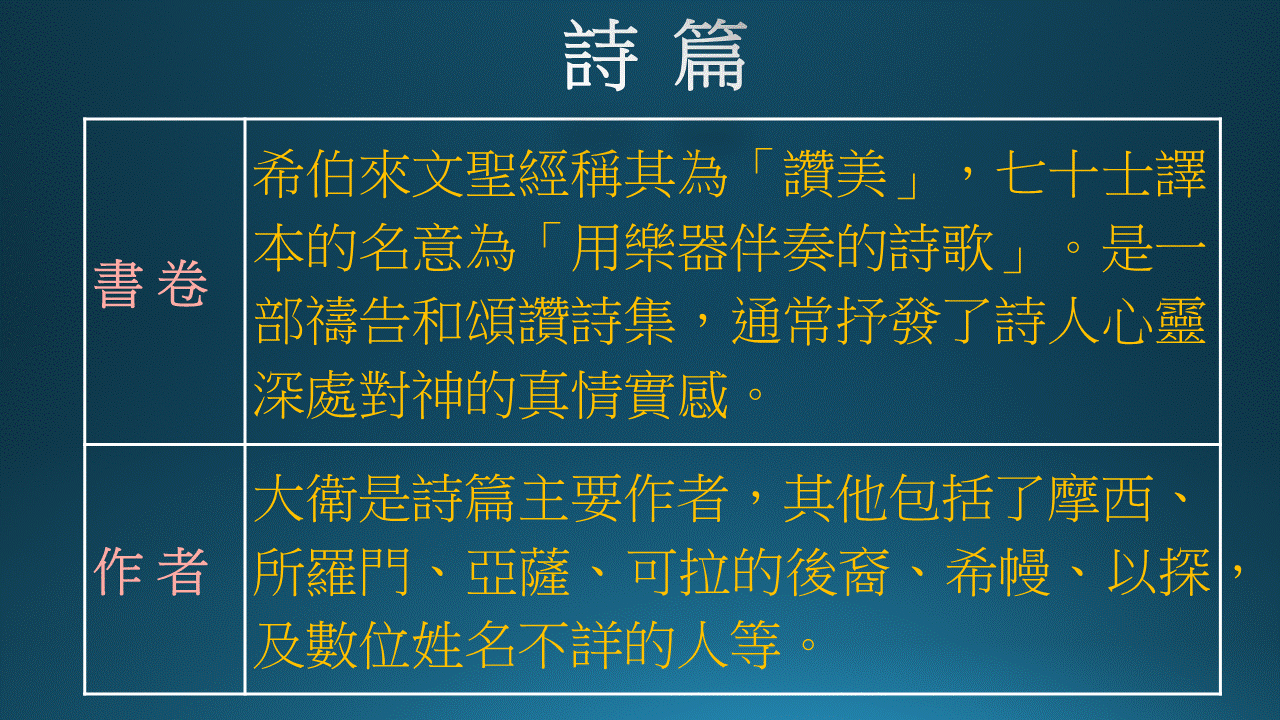 詩 篇

| 書 卷 | 希伯來文聖經稱其為「讚美」，七十士譯本的名意為「用樂器伴奏的詩歌」。是一部禱告和頌讚詩集，通常抒發了詩人心靈深處對神的真情實感。 |
|---|---|
| 作 者 | 大衛是詩篇主要作者，其他包括了摩西、所羅門、亞薩、可拉的後裔、希幔、以探，及數位姓名不詳的人等。 |